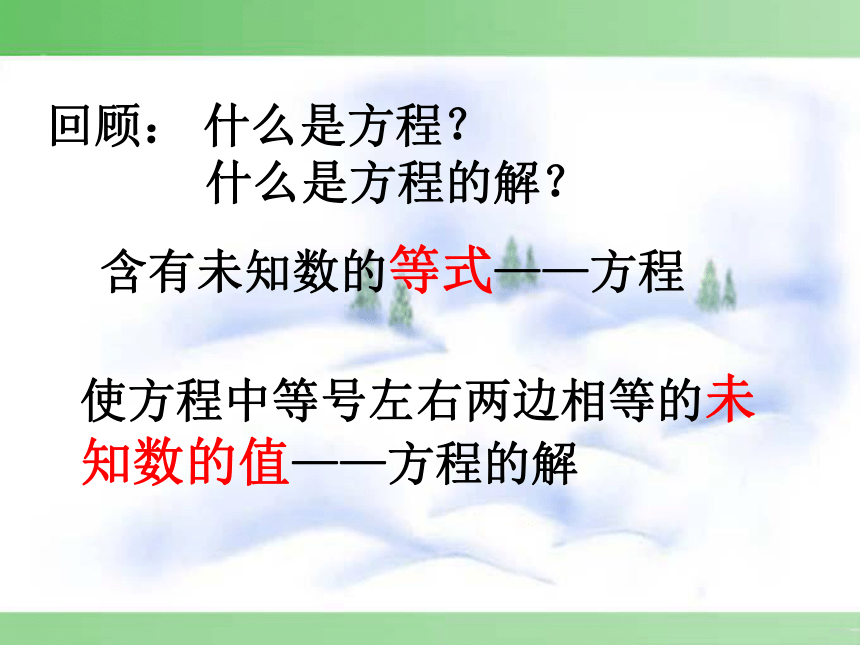 回顾： 什么是方程？
什么是方程的解？

含有未知数的等式——方程

使方程中等号左右两边相等的未知数的值——方程的解